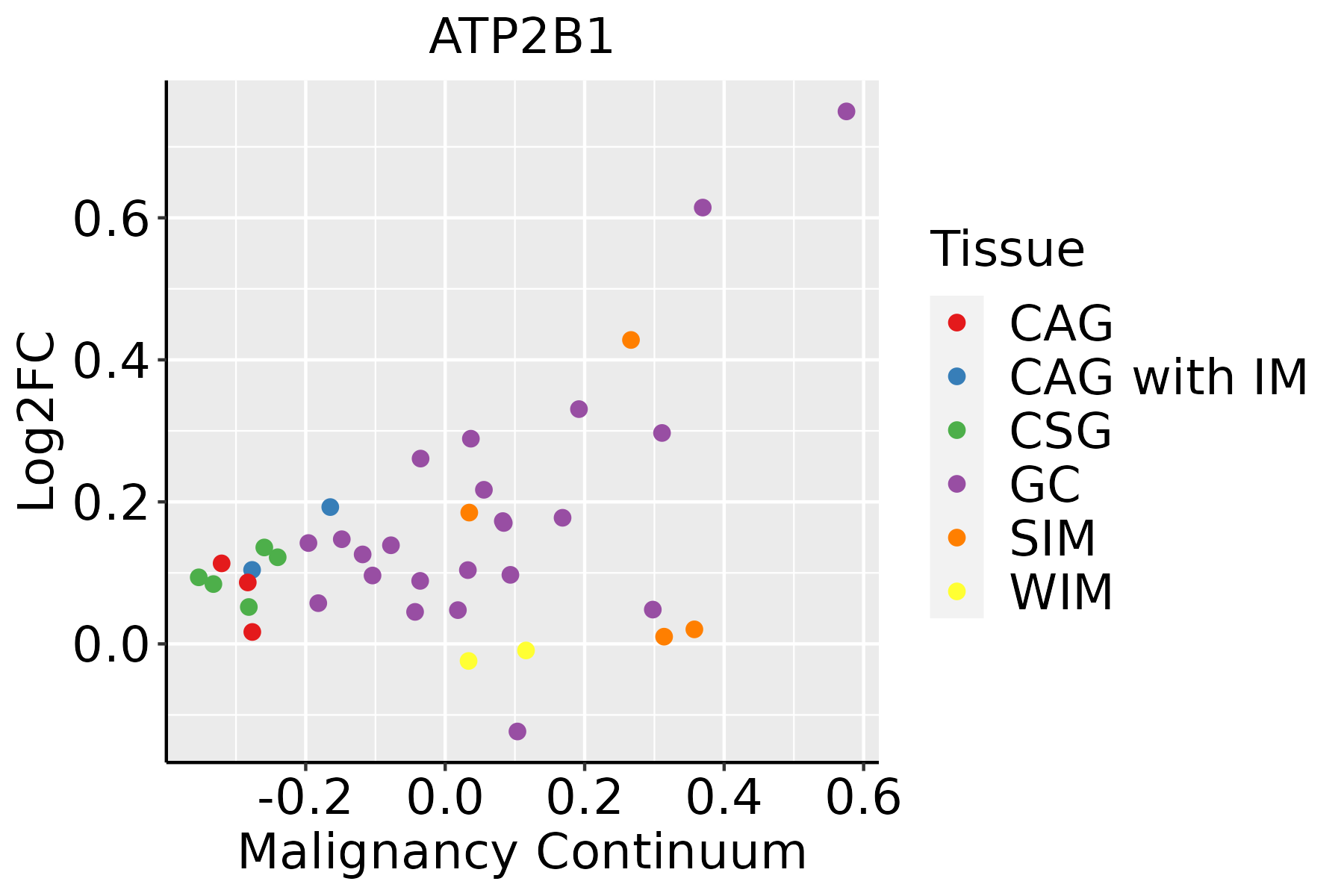 ATP2B1

Log2FC

0.6
0.4
0.2
0.0

-0.2
0.0
0.2
0.4
0.6

Malignancy Continuum

Tissue
CAG
CAG with IM
CSG
GC
SIM
WIM